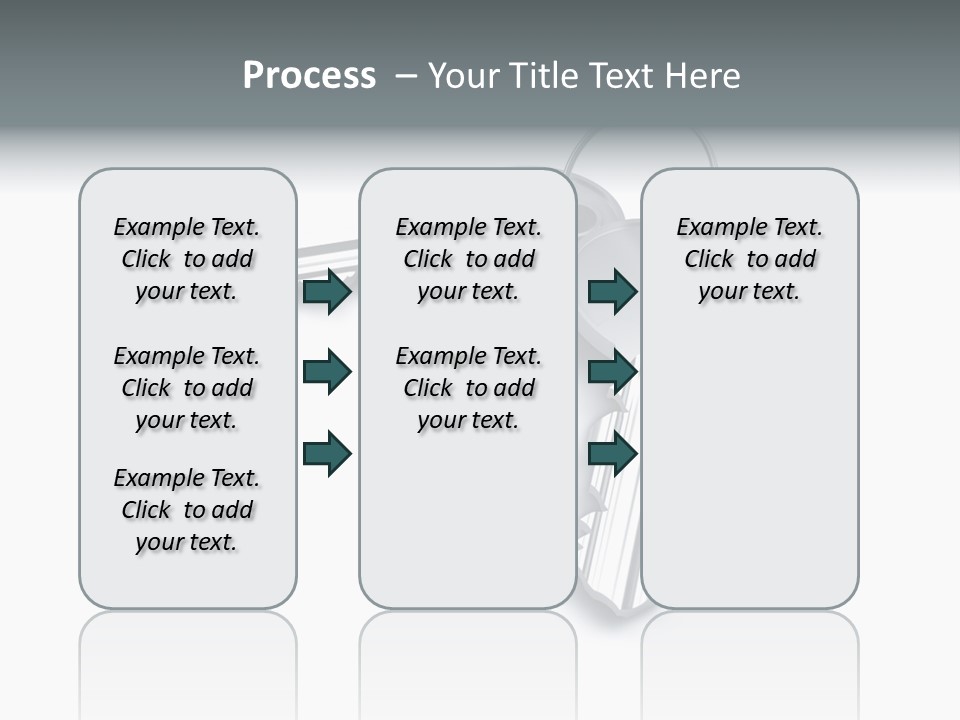 Process – Your Title Text Here

Example Text. Click to add your text.

Example Text. Click to add your text.

Example Text. Click to add your text.

Example Text. Click to add your text.

Example Text. Click to add your text.

Example Text. Click to add your text.